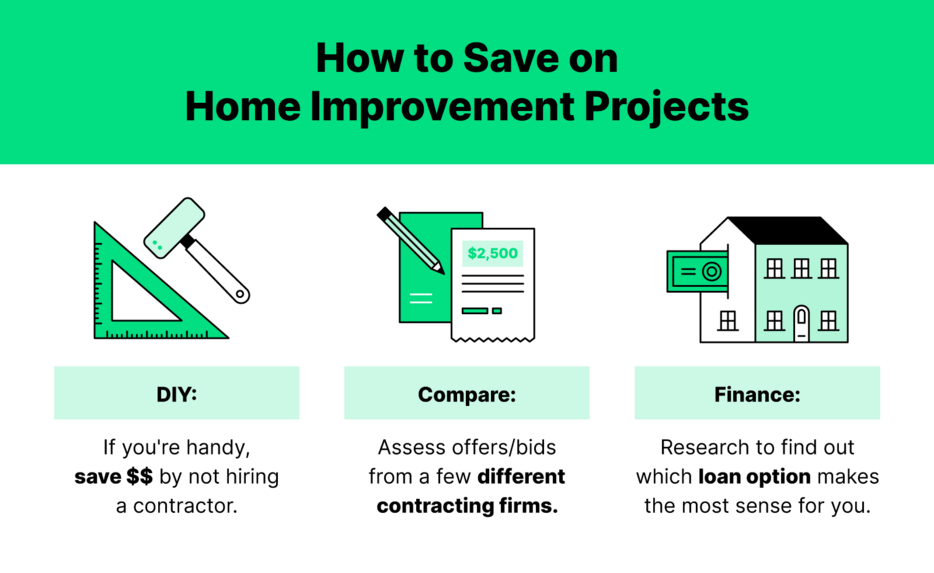 How to Save on Home Improvement Projects

$2,500

DIY:

If you're handy, save $$ by not hiring a contractor.

Compare:

Assess offers/bids from a few different contracting firms.

Finance:

Research to find out which loan option makes the most sense for you.